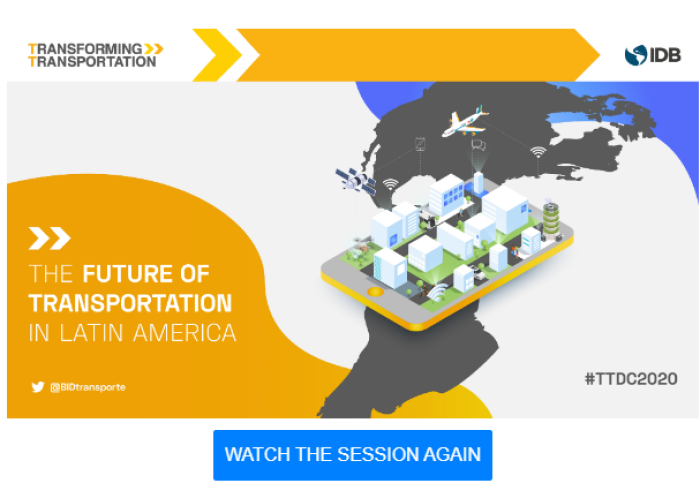 TRANSFORMING TRANSPORTATION

IDB

THE FUTURE OF TRANSPORTATION IN LATIN AMERICA

@BIDtransporte

#TTDC2020

WATCH THE SESSION AGAIN